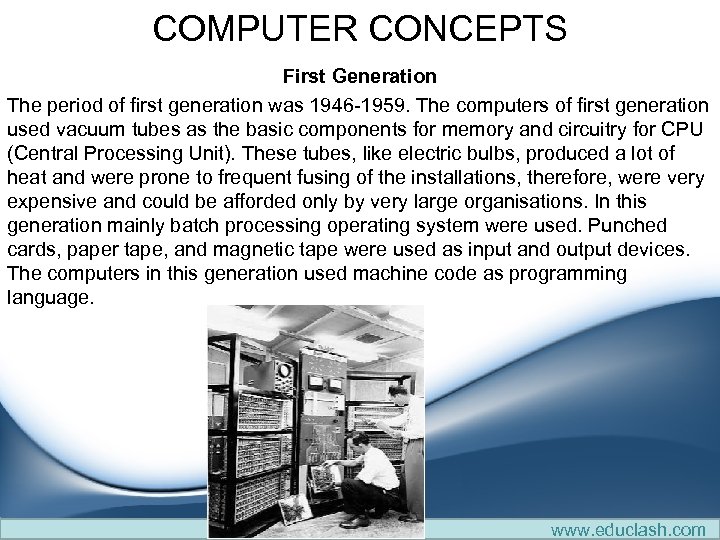 COMPUTER CONCEPTS

First Generation

The period of first generation was 1946-1959. The computers of first generation used vacuum tubes as the basic components for memory and circuitry for CPU (Central Processing Unit). These tubes, like electric bulbs, produced a lot of heat and were prone to frequent fusing of the installations, therefore, were very expensive and could be afforded only by very large organisations. In this generation mainly batch processing operating system were used. Punched cards, paper tape, and magnetic tape were used as input and output devices. The computers in this generation used machine code as programming language.

www.educlash.com